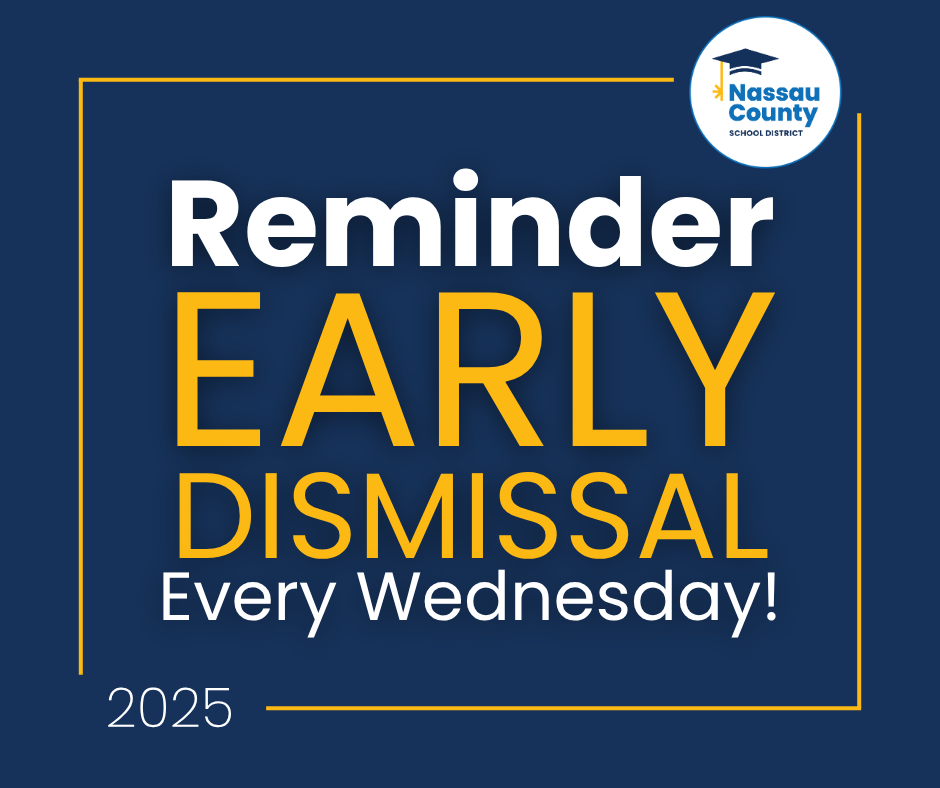 Nassau County
SCHOOL DISTRICT

Reminder
EARLY
DISMISSAL
Every Wednesday!

2025